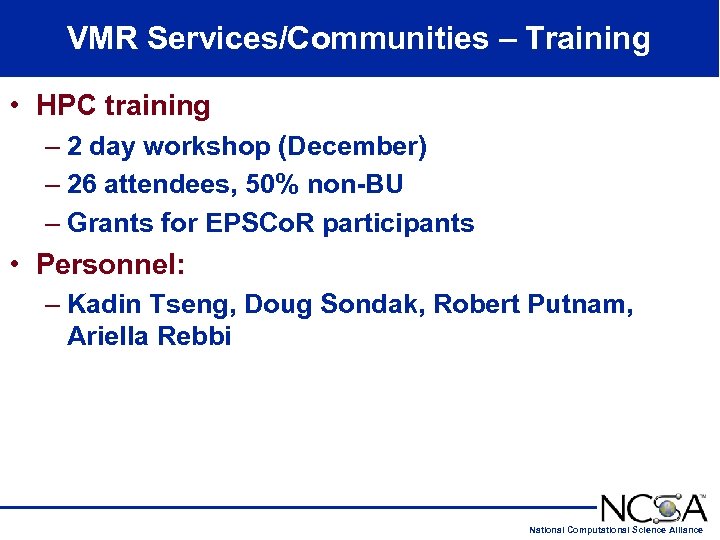 VMR Services/Communities – Training

• HPC training

– 2 day workshop (December)

– 26 attendees, 50% non-BU

– Grants for EPSCoR participants

• Personnel:

– Kadin Tseng, Doug Sondak, Robert Putnam, Ariella Rebbi

NCSA™
National Computational Science Alliance